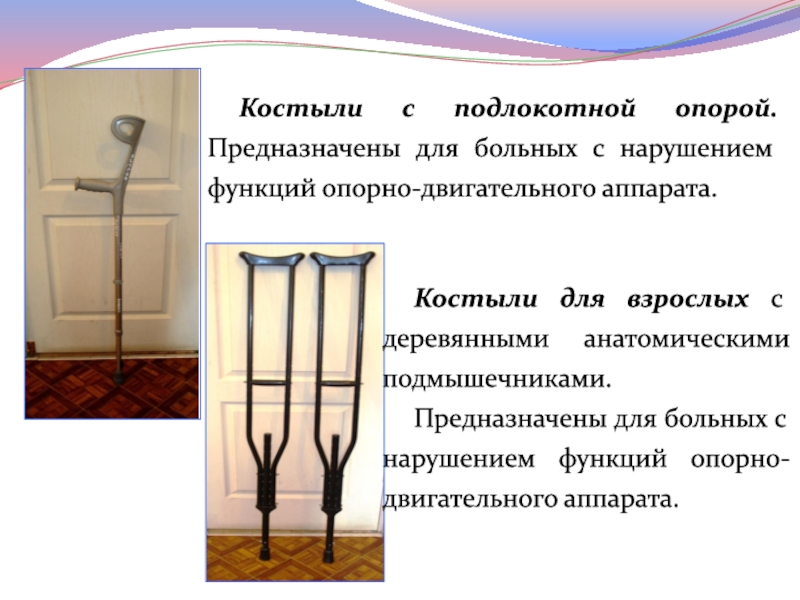 Костыли с подлокотной опорой. Предназначены для больных с нарушением функций опорно-двигательного аппарата.

Костыли для взрослых с деревянными анатомическими подмышечниками.

Предназначены для больных с нарушением функций опорно-двигательного аппарата.